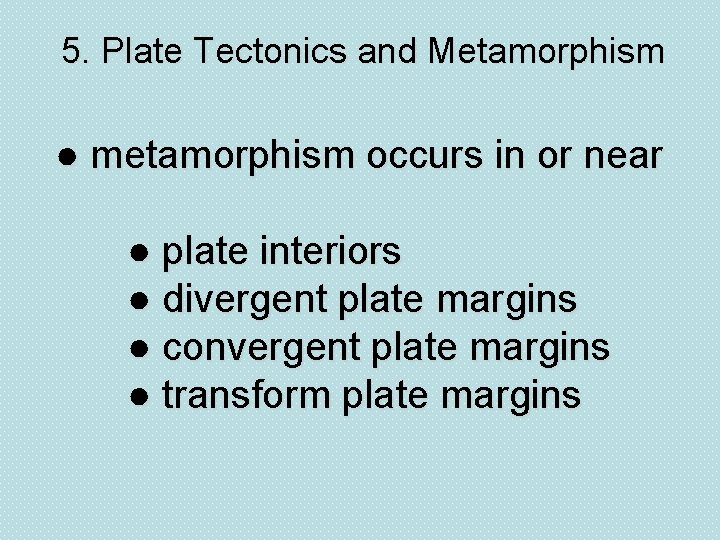 5. Plate Tectonics and Metamorphism

● metamorphism occurs in or near

● plate interiors
● divergent plate margins
● convergent plate margins
● transform plate margins